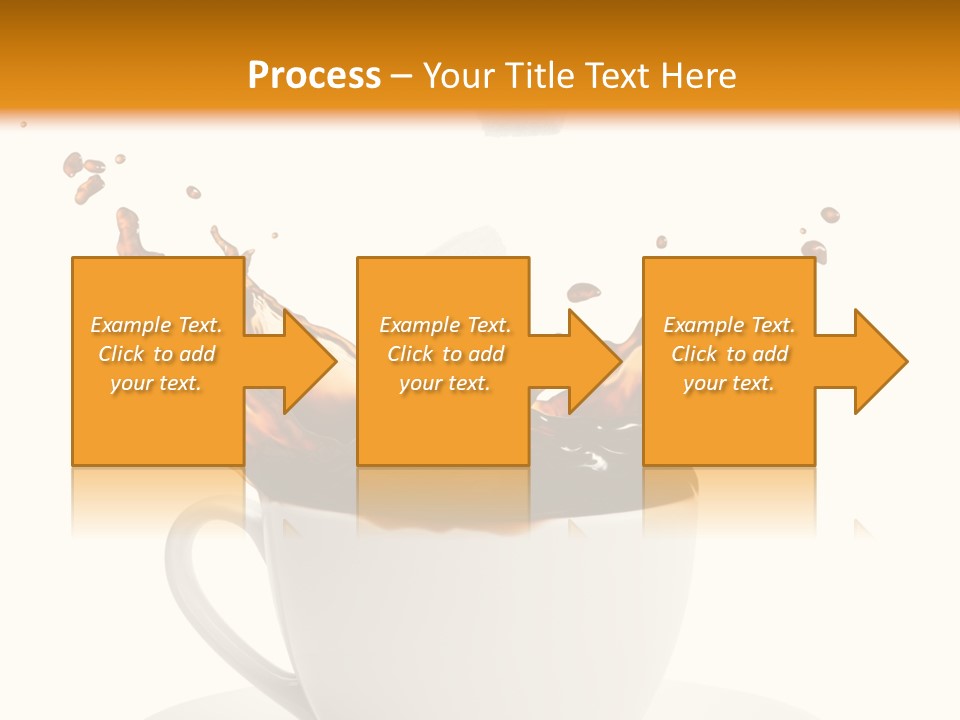 Process – Your Title Text Here

Example Text. Click to add your text.

Example Text. Click to add your text.

Example Text. Click to add your text.